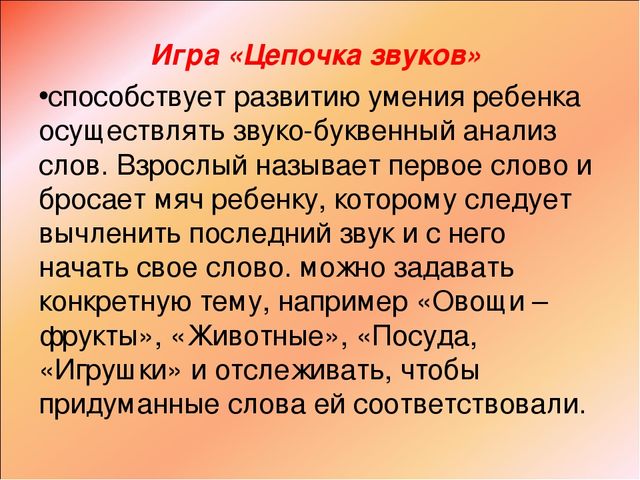 Игра «Цепочка звуков»

•способствует развитию умения ребенка осуществлять звуко-буквенный анализ слов. Взрослый называет первое слово и бросает мяч ребенку, которому следует вычленить последний звук и с него начать свое слово. можно задавать конкретную тему, например «Овощи – фрукты», «Животные», «Посуда, «Игрушки» и отслеживать, чтобы придуманные слова ей соответствовали.